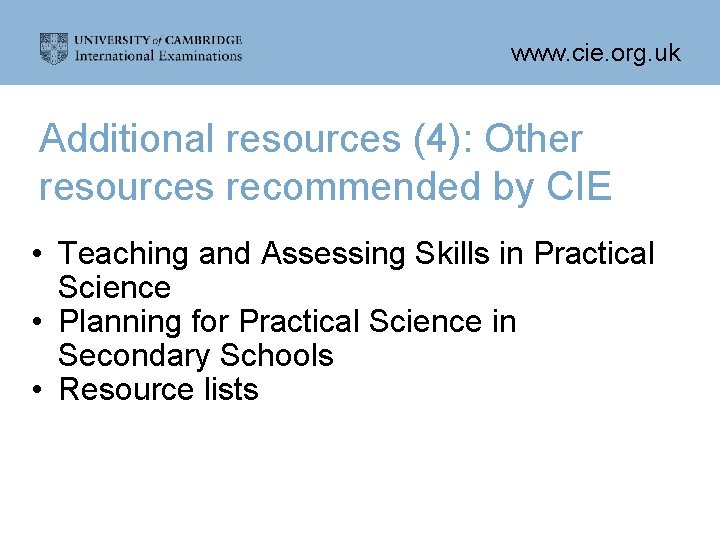 UNIVERSITY of CAMBRIDGE
International Examinations

www.cie.org.uk

Additional resources (4): Other resources recommended by CIE

• Teaching and Assessing Skills in Practical Science
• Planning for Practical Science in Secondary Schools
• Resource lists